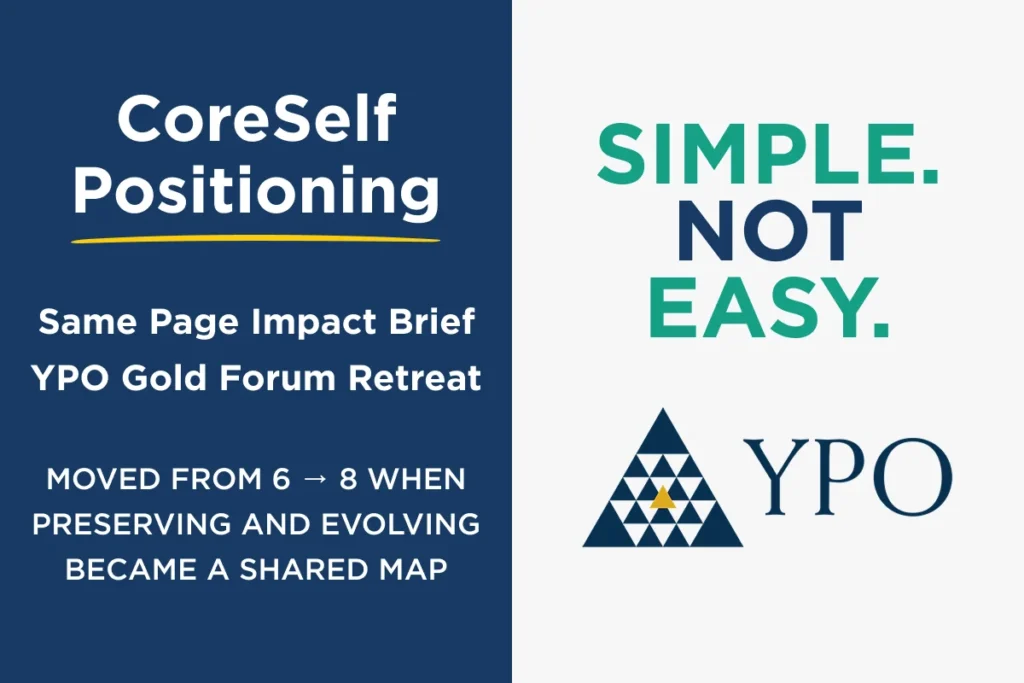 CoreSelf Positioning

Same Page Impact Brief
YPO Gold Forum Retreat

MOVED FROM 6 → 8 WHEN PRESERVING AND EVOLVING BECAME A SHARED MAP

SIMPLE.
NOT
EASY.

YPO